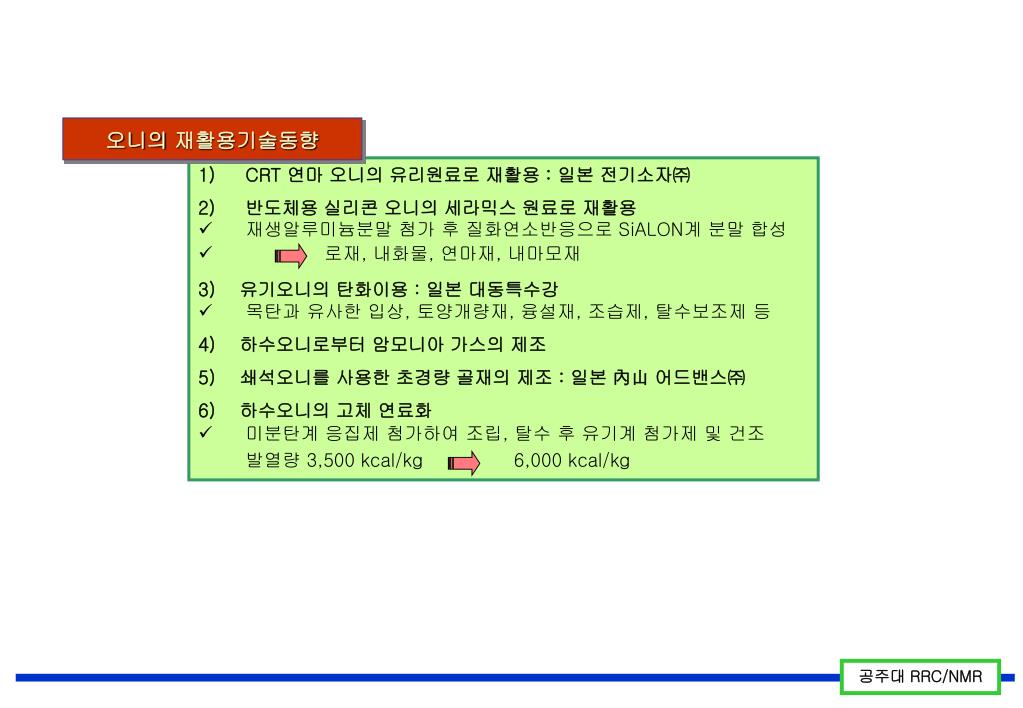 오니의 재활용기술동향

1) CRT 연마 오니의 유리원료로 재활용 : 일본 전기소자㈜

2) 반도체용 실리콘 오니의 세라믹스 원료로 재활용
✓ 재생알루미늄분말 첨가 후 질화연소반응으로 SiALON계 분말 합성
✓ 로재, 내화물, 연마재, 내마모재

3) 유기오니의 탄화이용 : 일본 대동특수강
✓ 목탄과 유사한 입상, 토양개량재, 융설재, 조습제, 탈수보조제 등

4) 하수오니로부터 암모니아 가스의 제조

5) 쇄석오니를 사용한 초경량 골재의 제조 : 일본 內山 어드밴스㈜

6) 하수오니의 고체 연료화
✓ 미분탄계 응집제 첨가하여 조립, 탈수 후 유기계 첨가제 및 건조
발열량 3,500 kcal/kg 6,000 kcal/kg

공주대 RRC/NMR